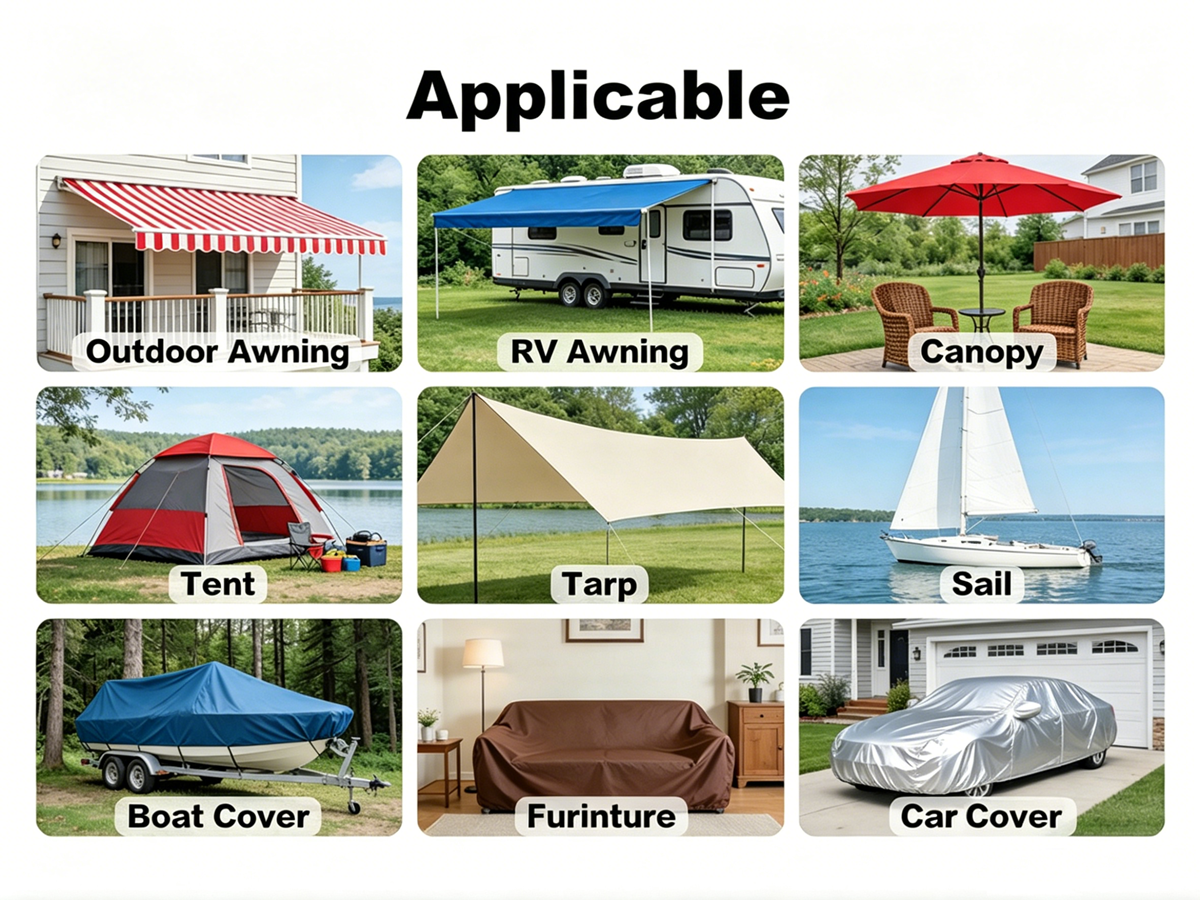 Applicable

Outdoor Awning

RV Awning

Canopy

Tent

Tarp

Sail

Boat Cover

Furinture

Car Cover